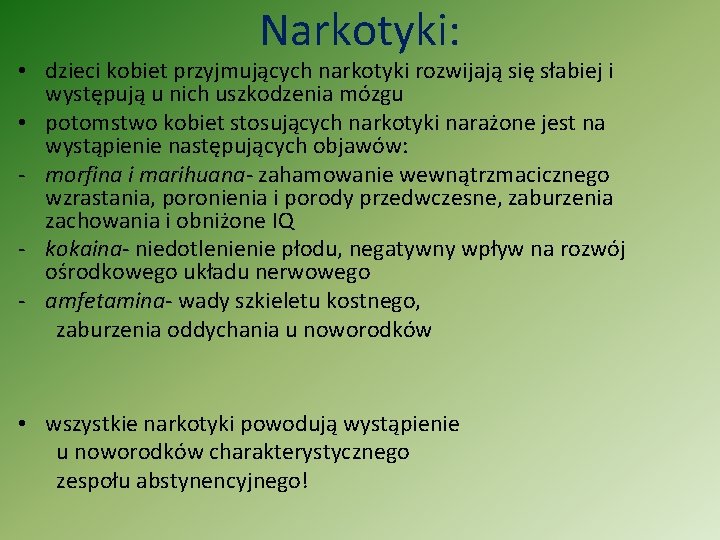 Narkotyki:

• dzieci kobiet przyjmujących narkotyki rozwijają się słabiej i występują u nich uszkodzenia mózgu
• potomstwo kobiet stosujących narkotyki narażone jest na wystąpienie następujących objawów:
- morfina i marihuana- zahamowanie wewnątrzmacicznego wzrastania, poronienia i porody przedwczesne, zaburzenia zachowania i obniżone IQ
- kokaina- niedotlenienie płodu, negatywny wpływ na rozwój ośrodkowego układu nerwowego
- amfetamina- wady szkieletu kostnego, zaburzenia oddychania u noworodków

• wszystkie narkotyki powodują wystąpienie u noworodków charakterystycznego zespołu abstynencyjnego!